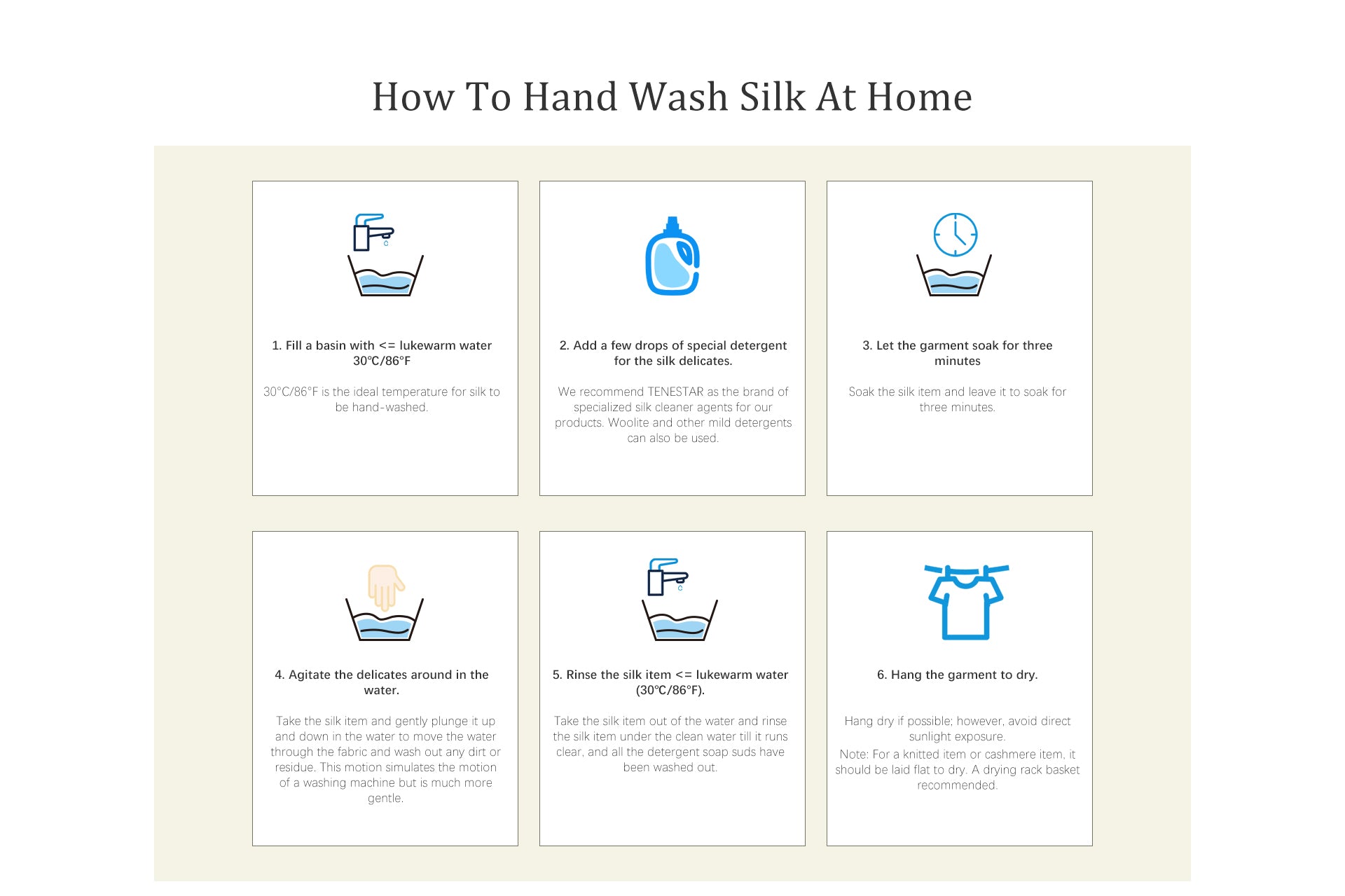 How To Hand Wash Silk At Home

1. Fill a basin with <= lukewarm water 30℃/86°F

30°C/86°F is the ideal temperature for silk to be hand-washed.

2. Add a few drops of special detergent for the silk delicates.

We recommend TENESTAR as the brand of specialized silk cleaner agents for our products. Woolite and other mild detergents can also be used.

3. Let the garment soak for three minutes

Soak the silk item and leave it to soak for three minutes.

4. Agitate the delicates around in the water.

Take the silk item and gently plunge it up and down in the water to move the water through the fabric and wash out any dirt or residue. This motion simulates the motion of a washing machine but is much more gentle.

5. Rinse the silk item <= lukewarm water (30℃/86°F).

Take the silk item out of the water and rinse the silk item under the clean water till it runs clear, and all the detergent soap suds have been washed out.

6. Hang the garment to dry.

Hang dry if possible; however, avoid direct sunlight exposure.

Note: For a knitted item or cashmere item, it should be laid flat to dry. A drying rack basket recommended.